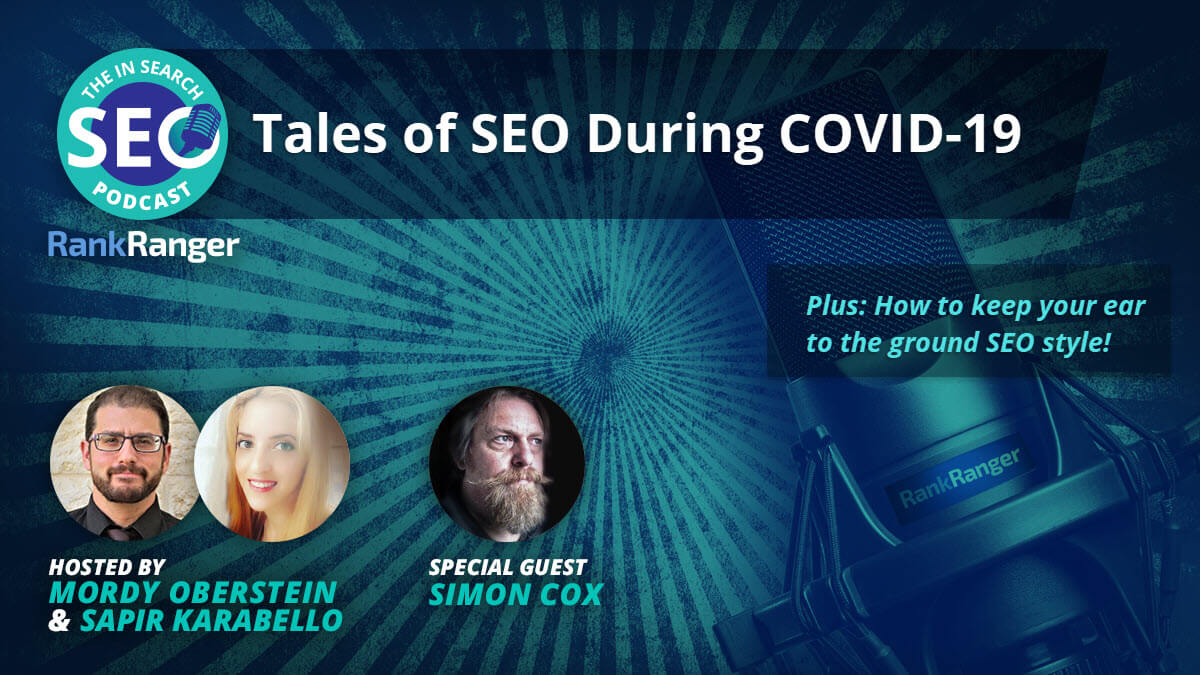 THE IN SEARCH
SEO
PODCAST
RankRanger

Tales of SEO During COVID-19

Plus: How to keep your ear to the ground SEO style!

RankRanger

HOSTED BY
MORDY OBERSTEIN
& SAPIR KARABELLO

SPECIAL GUEST
SIMON COX